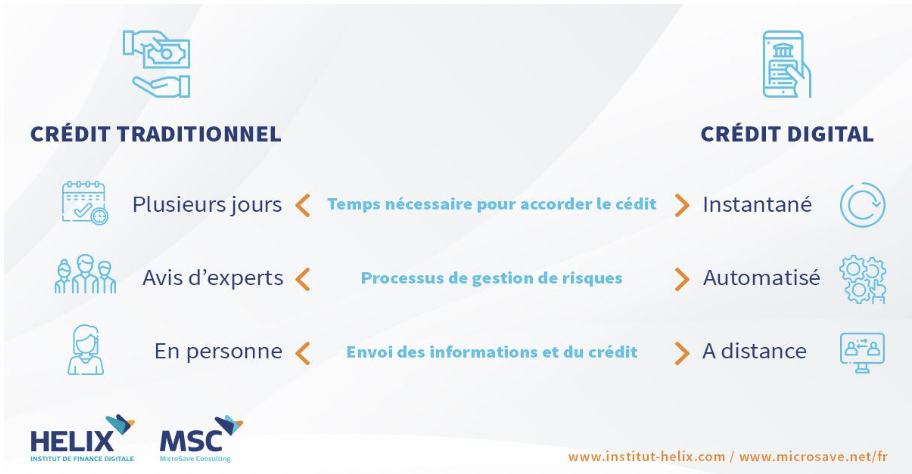 CRÉDIT TRADITIONNEL

CRÉDIT DIGITAL

Plusieurs jours < Temps nécessaire pour accorder le cédit > Instantané

Avis d'experts < Processus de gestion de risques > Automatisé

En personne < Envoi des informations et du crédit > A distance

HELIX
INSTITUT DE FINANCE DIGITALE

MSC
MicroSave Consulting

www.institut-helix.com / www.microsave.net/fr